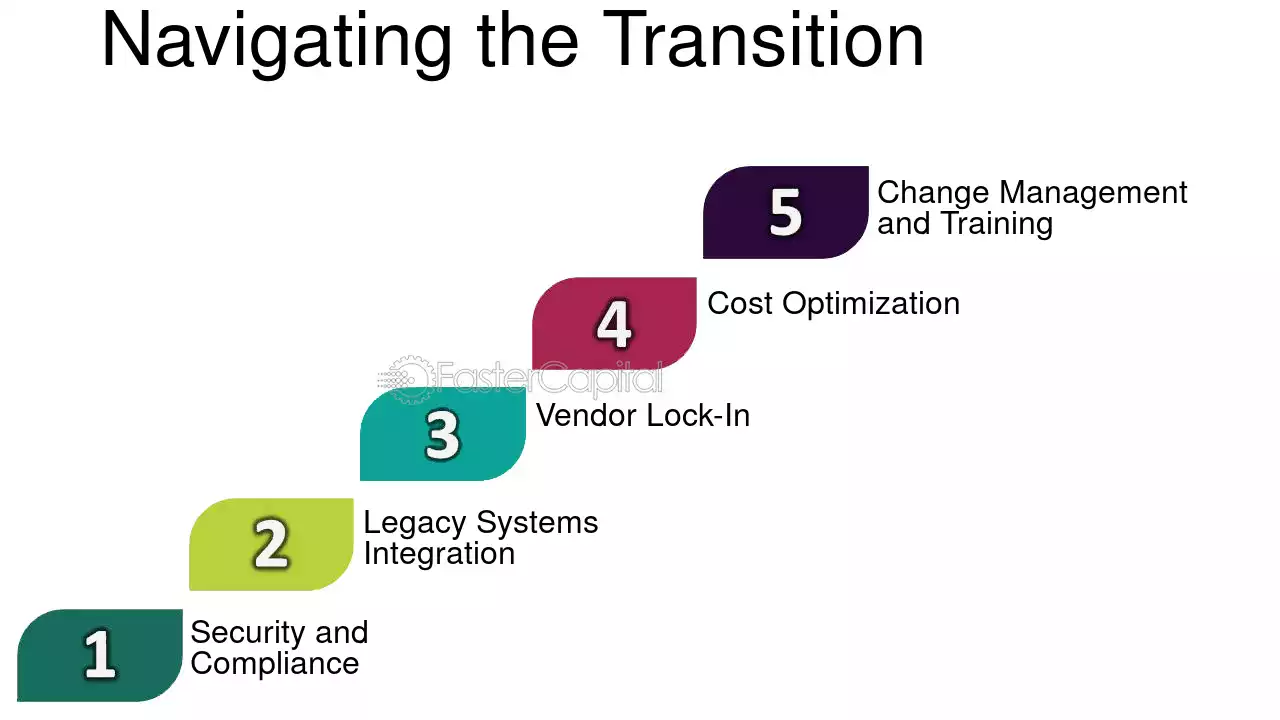 Navigating the Transition

5 Change Management and Training

4 Cost Optimization

FasterCapital

3 Vendor Lock-In

2 Legacy Systems Integration

1 Security and Compliance